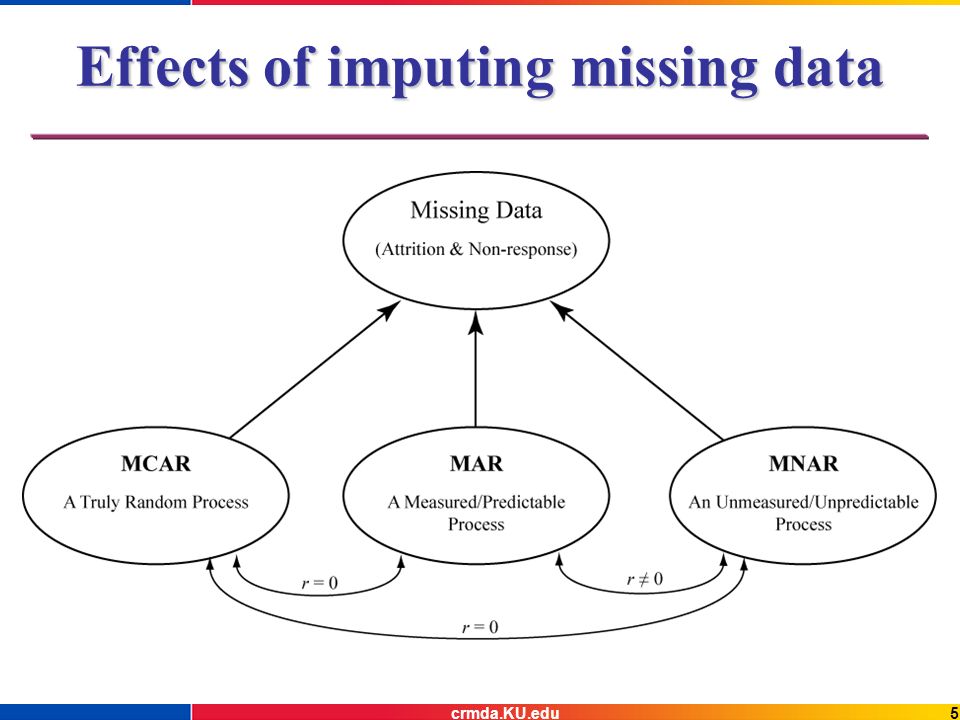 Effects of imputing missing data

Missing Data
(Attrition & Non-response)

MCAR
A Truly Random Process

MAR
A Measured/Predictable Process

MNAR
An Unmeasured/Unpredictable Process

$r = 0$

$r \neq 0$

$r = 0$

crmda.KU.edu

5